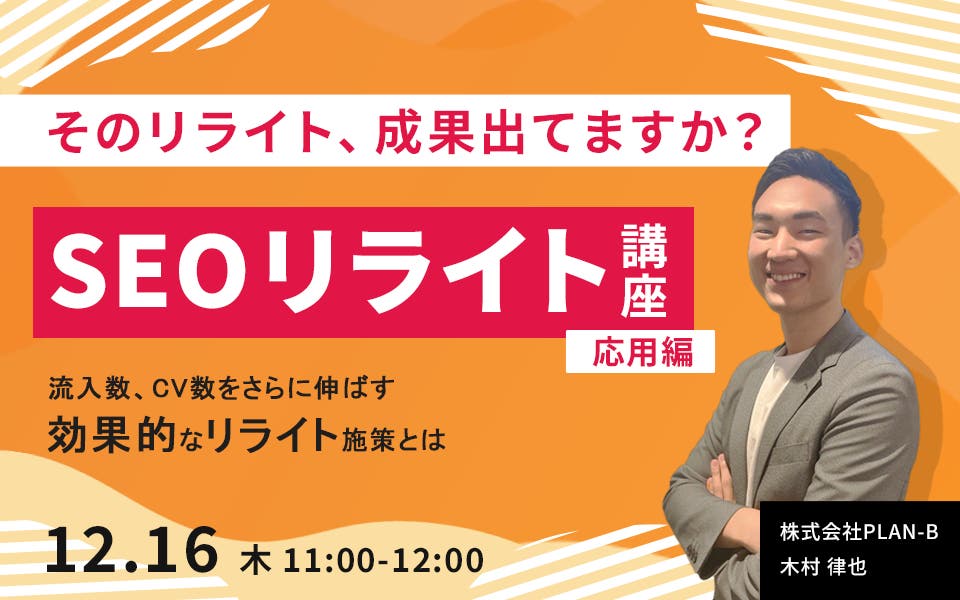 そのリライト、成果出てますか？

SEOリライト講座

応用編

流入数、CV数をさらに伸ばす
効果的なリライト施策とは

12.16 木 11:00-12:00

株式会社PLAN-B
木村 律也